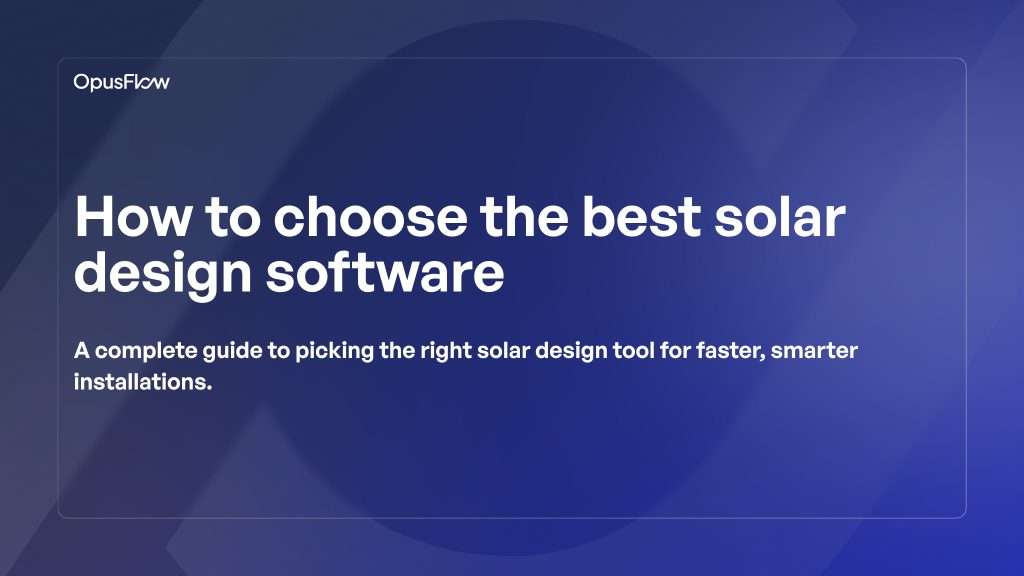 OpusFlow

How to choose the best solar design software

A complete guide to picking the right solar design tool for faster, smarter installations.